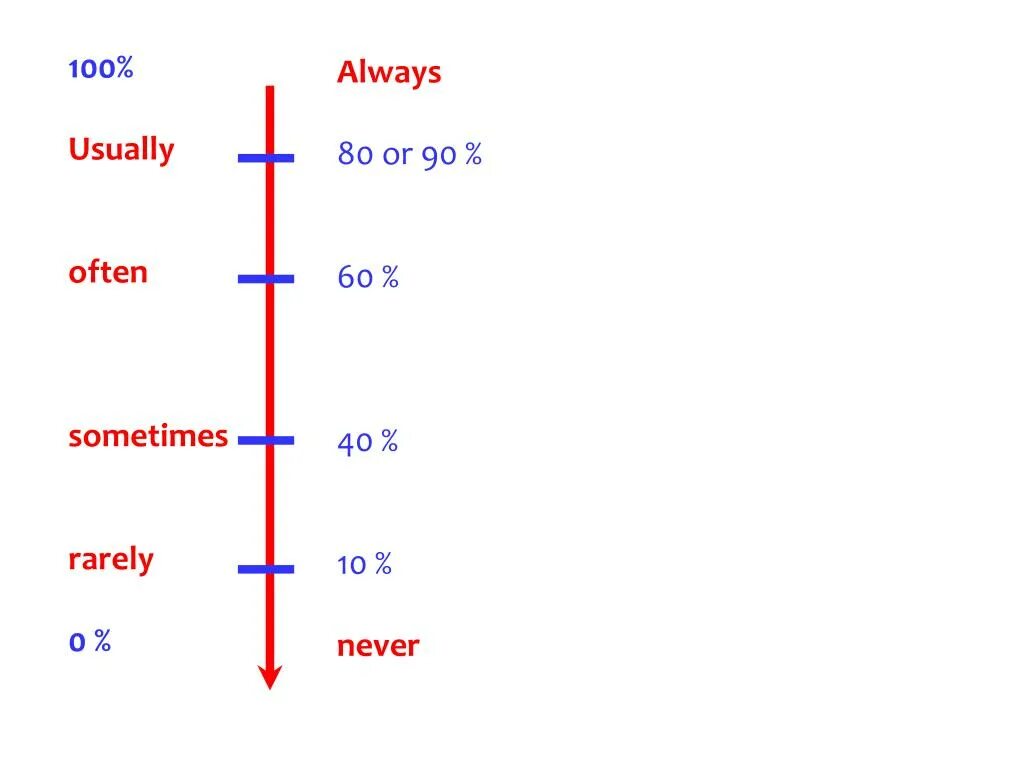 100% Always

Usually 80 or 90 %

often 60 %

sometimes 40 %

rarely 10 %

0 % never